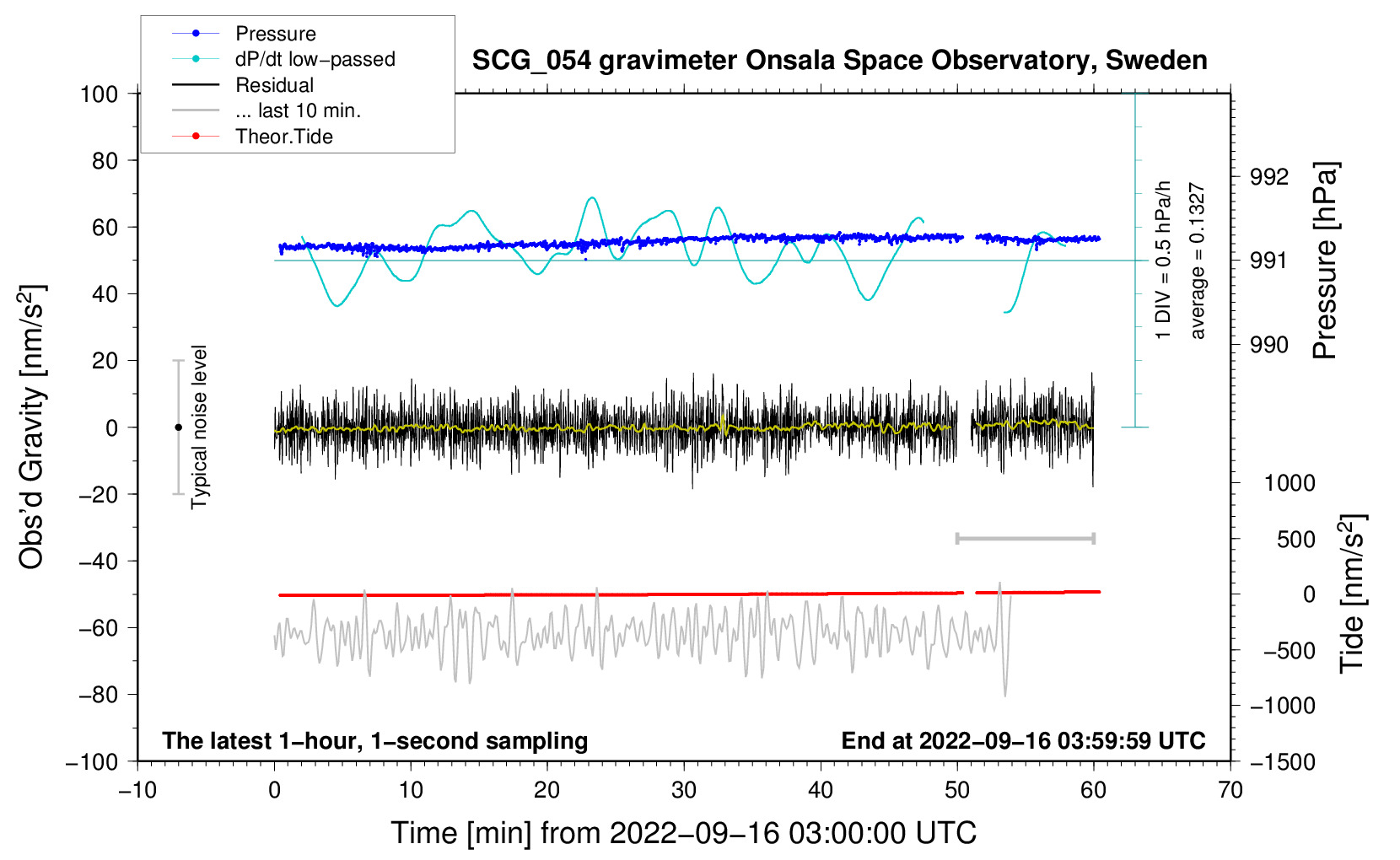 Pressure
dP/dt low−passed
Residual
... last 10 min.
Theor.Tide

SCG_054 gravimeter Onsala Space Observatory, Sweden

100
80
60
40
20
0
−20
−40
−60
−80
−100

Obs'd Gravity [nm/s$^2$]

Typical noise level

1 DIV = 0.5 hPa/h
average = 0.1327

992
991
990

Pressure [hPa]

1000
500
0
−500
−1000
−1500

Tide [nm/s$^2$]

The latest 1−hour, 1−second sampling
End at 2022−09−16 03:59:59 UTC

−10
0
10
20
30
40
50
60
70

Time [min] from 2022−09−16 03:00:00 UTC